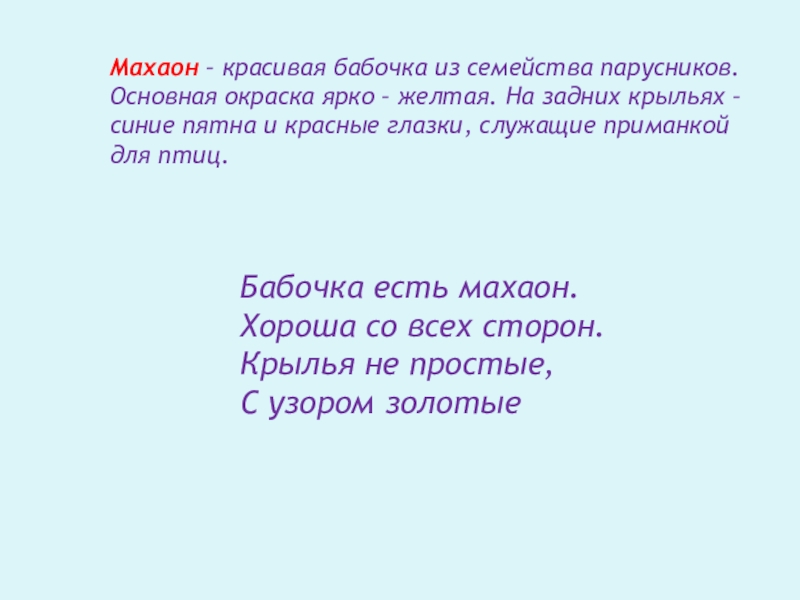 Махаон – красивая бабочка из семейства парусников. Основная окраска ярко – желтая. На задних крыльях – синие пятна и красные глазки, служащие приманкой для птиц.

Бабочка есть махаон.
Хороша со всех сторон.
Крылья не простые,
С узором золотые